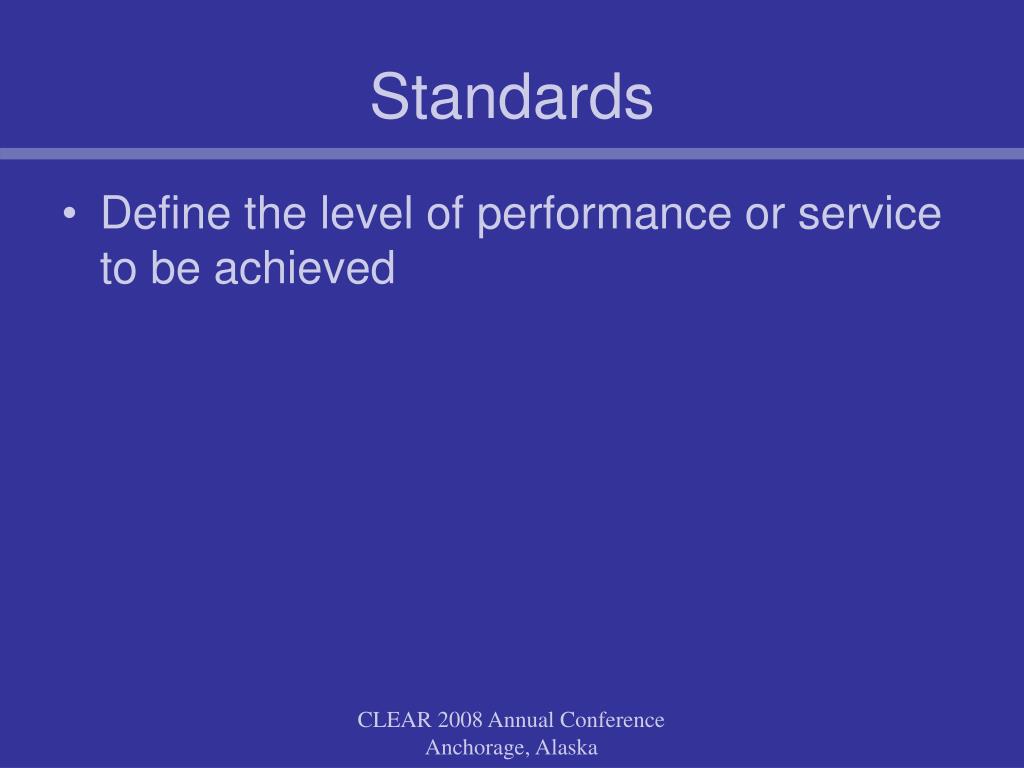 Standards

• Define the level of performance or service to be achieved

CLEAR 2008 Annual Conference
Anchorage, Alaska